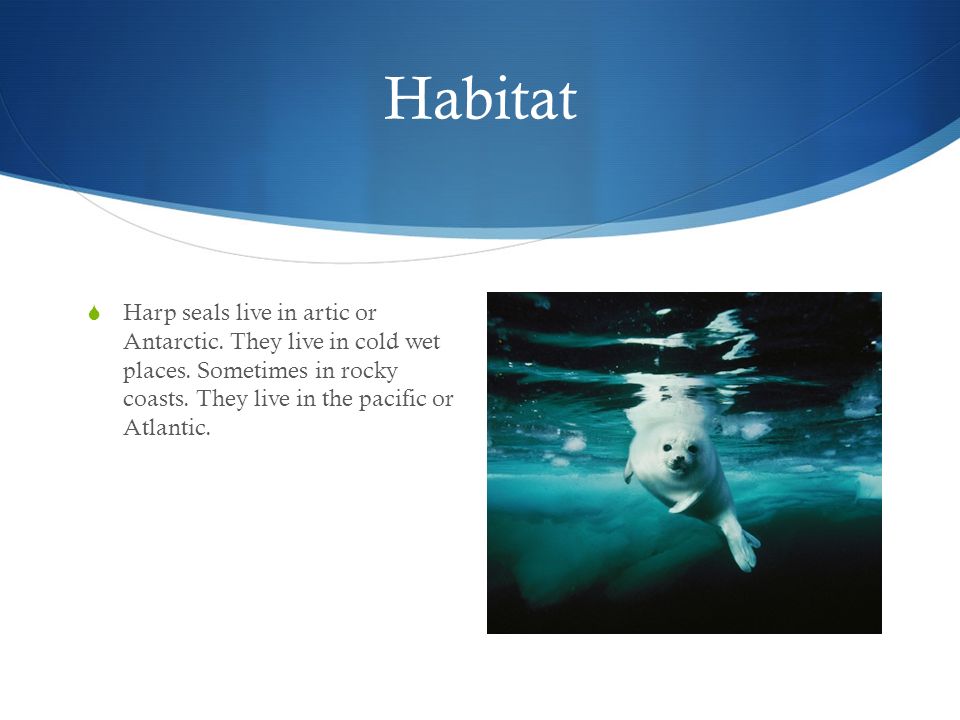 Habitat

Harp seals live in artic or Antarctic. They live in cold wet places. Sometimes in rocky coasts. They live in the pacific or Atlantic.